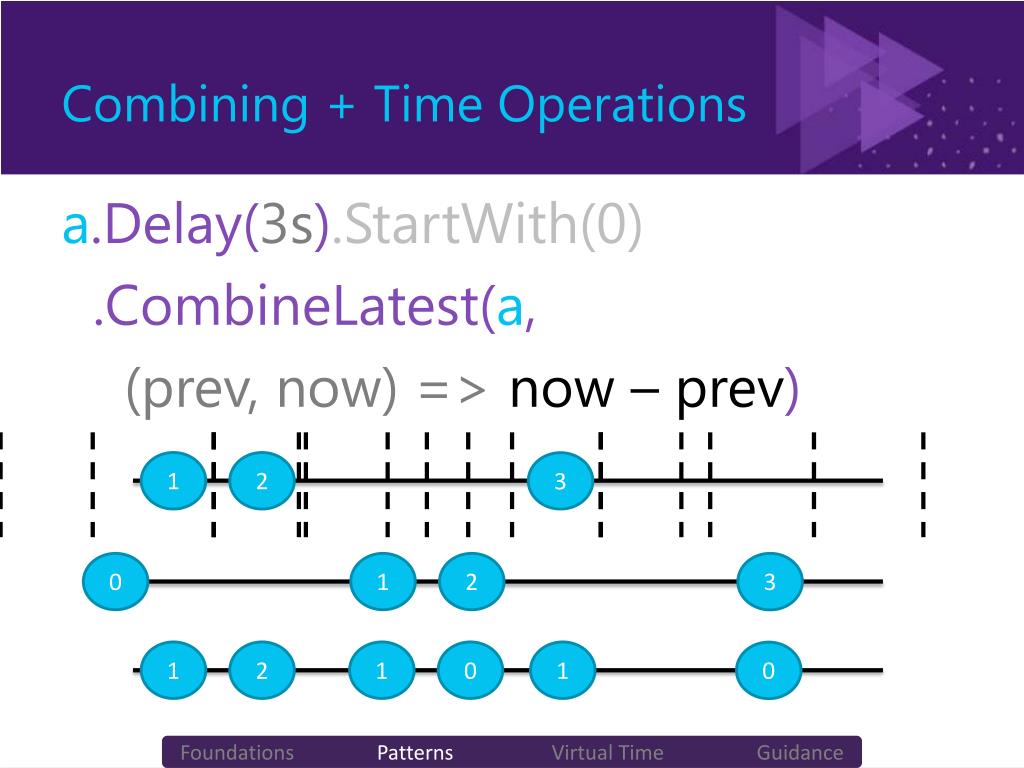 Combining + Time Operations

a.Delay(3s).StartWith(0)
.CombineLatest(a,
(prev, now) => now – prev)

1 2 3

0 1 2 3

1 2 1 0 1 0

Foundations Patterns Virtual Time Guidance